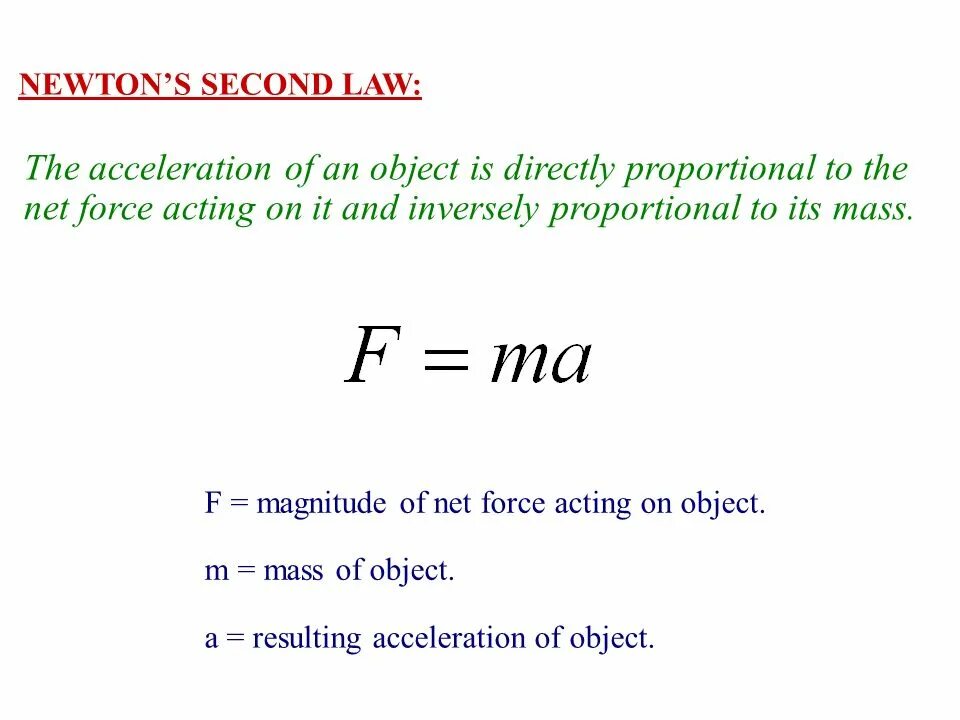 NEWTON'S SECOND LAW:

The acceleration of an object is directly proportional to the net force acting on it and inversely proportional to its mass.

$F = ma$

F = magnitude of net force acting on object.

m = mass of object.

a = resulting acceleration of object.